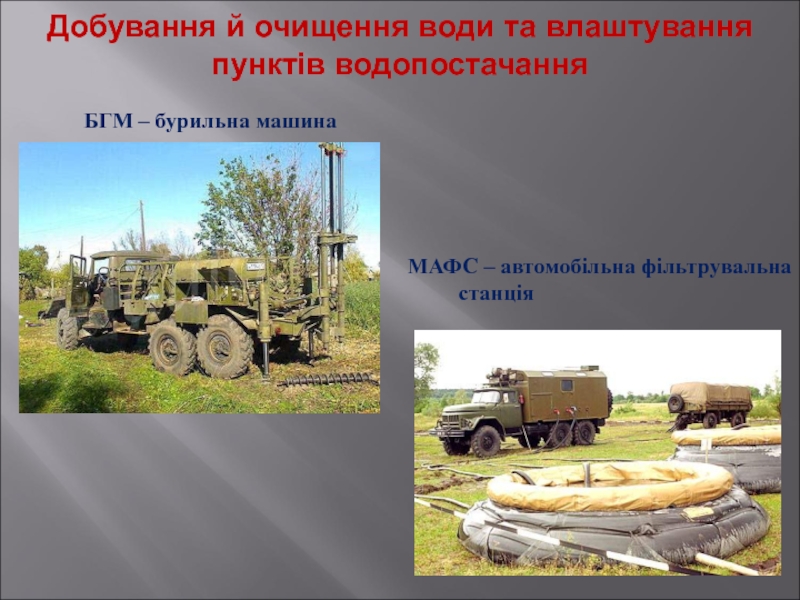 Добування й очищення води та влаштування пунктів водопостачання

БГМ – бурильна машина

МАФС – автомобільна фільтрувальна станція